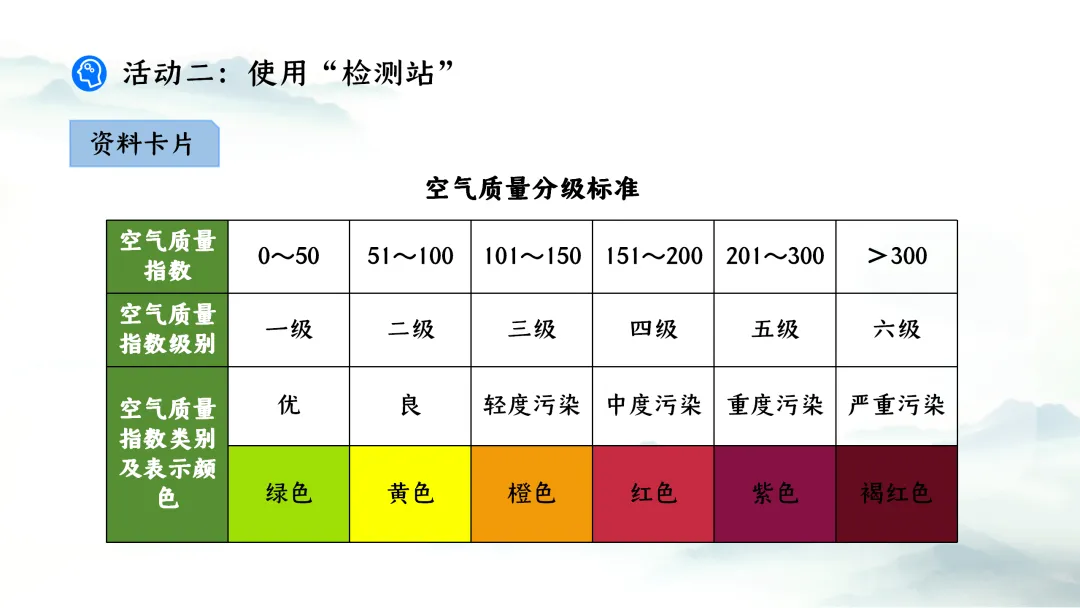 活动二：使用“检测站”

资料卡片

空气质量分级标准

| 空气质量指数 | 0～50 | 51～100 | 101～150 | 151～200 | 201～300 | ＞300 |
|---|---|---|---|---|---|---|
| 空气质量指数级别 | 一级 | 二级 | 三级 | 四级 | 五级 | 六级 |
| 空气质量指数类别及表示颜色 | 优 | 良 | 轻度污染 | 中度污染 | 重度污染 | 严重污染 |
| | 绿色 | 黄色 | 橙色 | 红色 | 紫色 | 褐红色 |